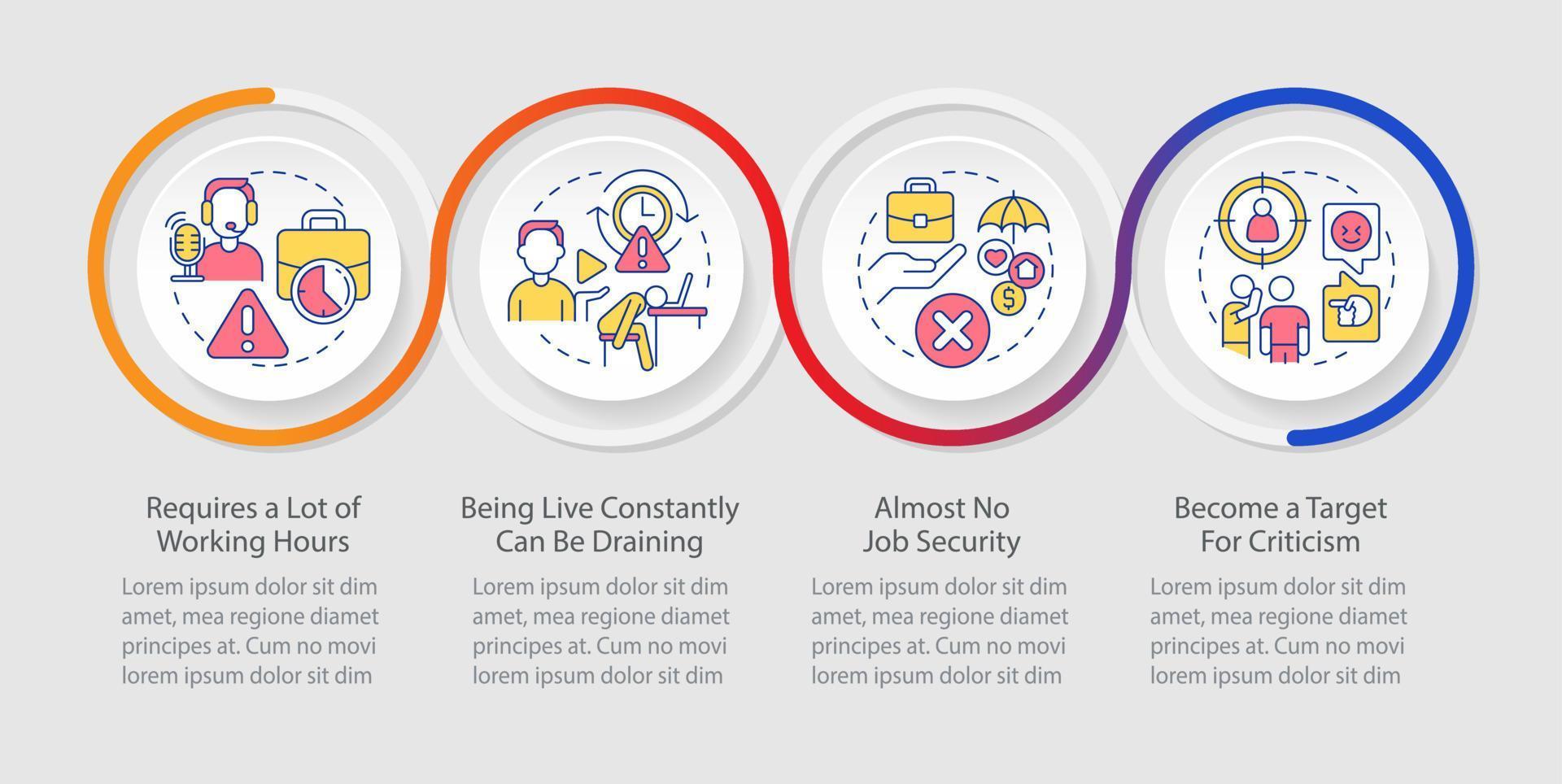 Requires a Lot of Working Hours

Lorem ipsum dolor sit dim amet, mea regione diamet principes at. Cum no movi lorem ipsum dolor sit dim

Being Live Constantly Can Be Draining

Lorem ipsum dolor sit dim amet, mea regione diamet principes at. Cum no movi lorem ipsum dolor sit dim

Almost No Job Security

Lorem ipsum dolor sit dim amet, mea regione diamet principes at. Cum no movi lorem ipsum dolor sit dim

Become a Target For Criticism

Lorem ipsum dolor sit dim amet, mea regione diamet principes at. Cum no movi lorem ipsum dolor sit dim